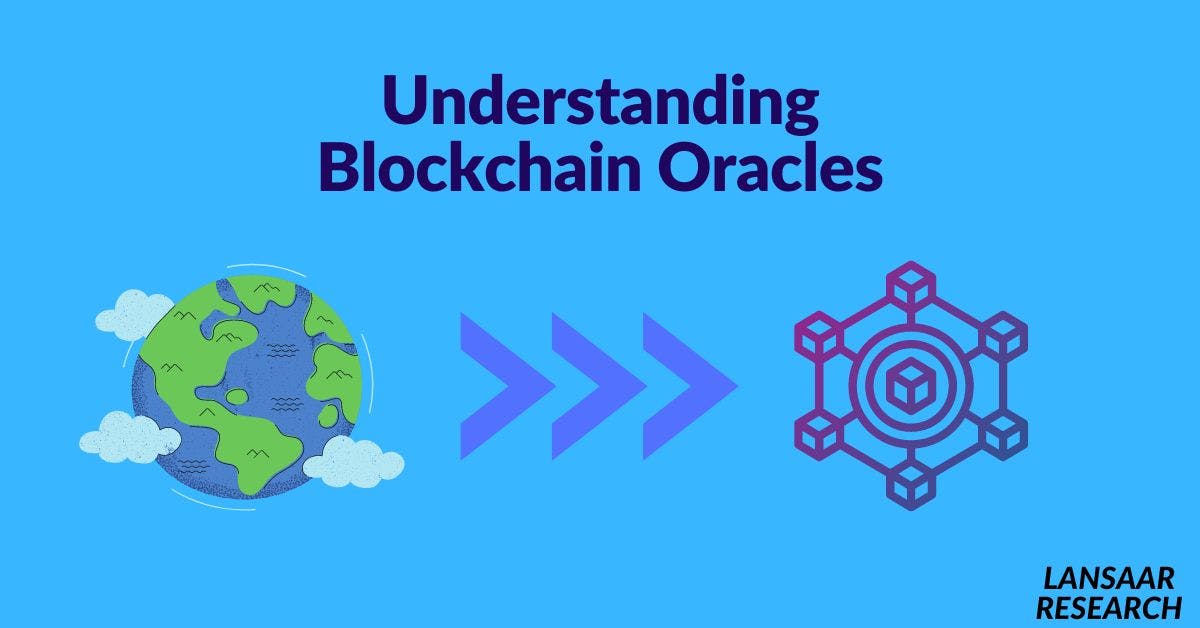 Understanding Blockchain Oracles

LANSAAR RESEARCH